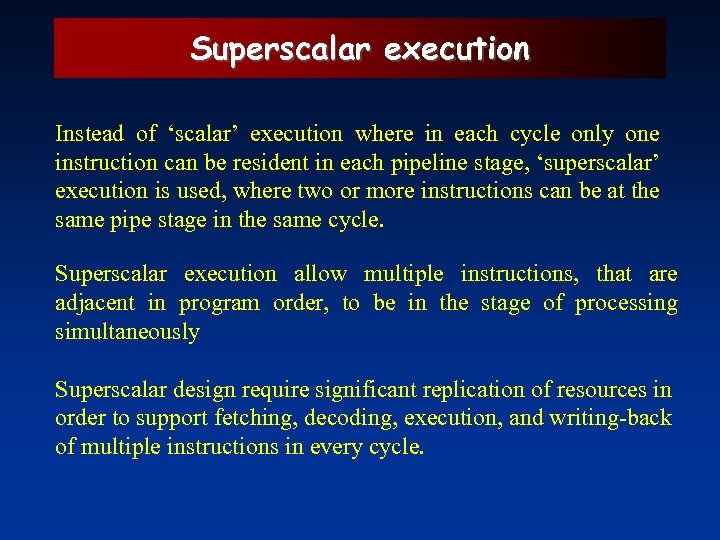 Superscalar execution

Instead of ‘scalar’ execution where in each cycle only one instruction can be resident in each pipeline stage, ‘superscalar’ execution is used, where two or more instructions can be at the same pipe stage in the same cycle.

Superscalar execution allow multiple instructions, that are adjacent in program order, to be in the stage of processing simultaneously

Superscalar design require significant replication of resources in order to support fetching, decoding, execution, and writing-back of multiple instructions in every cycle.